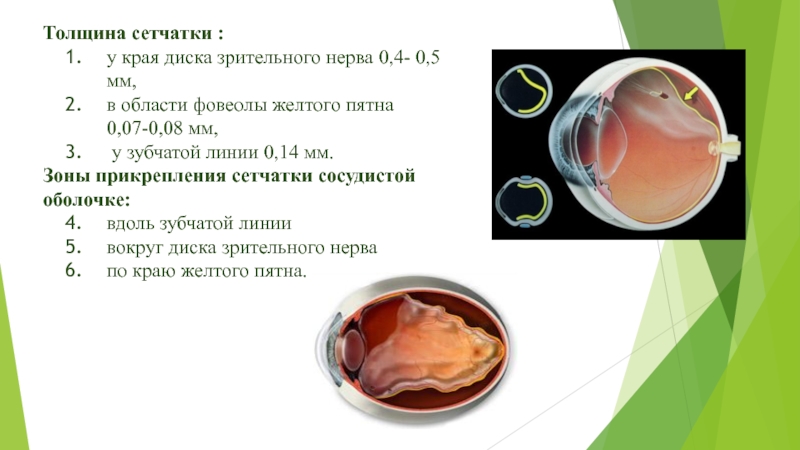 Толщина сетчатки :
1. у края диска зрительного нерва 0,4- 0,5 мм,
2. в области фовеолы желтого пятна 0,07-0,08 мм,
3. у зубчатой линии 0,14 мм.
Зоны прикрепления сетчатки сосудистой оболочке:
4. вдоль зубчатой линии
5. вокруг диска зрительного нерва
6. по краю желтого пятна.